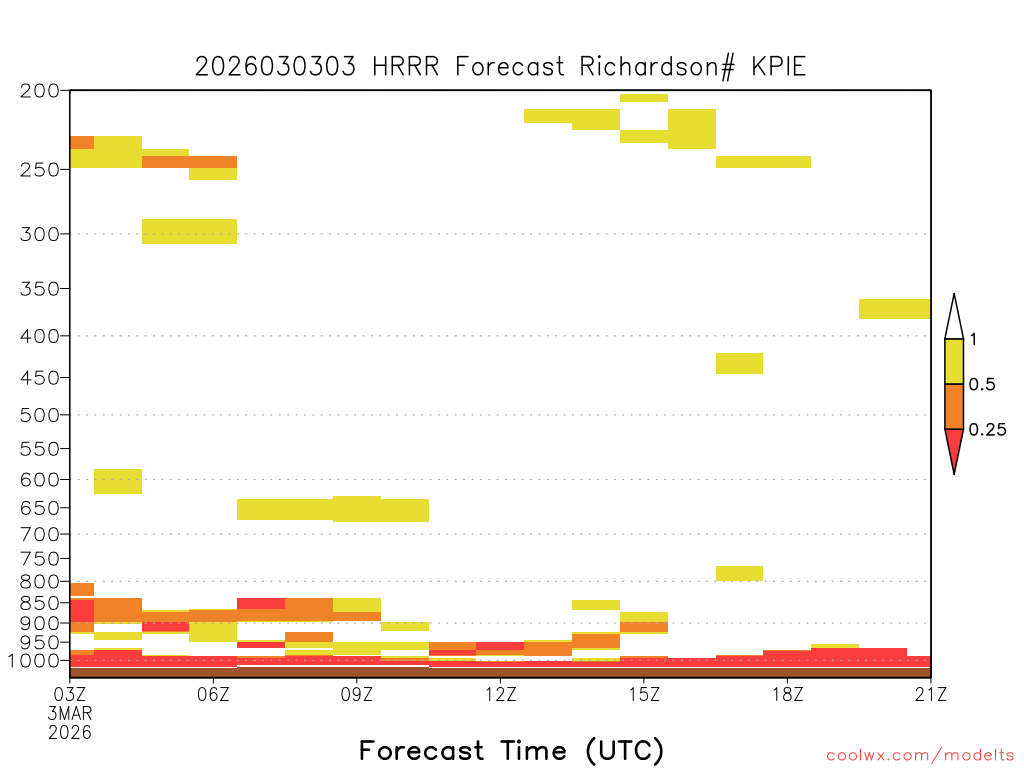 2026030303 HRRR Forecast Richardson# KPIE

200
250
300
350
400
450
500
550
600
650
700
750
800
850
900
950
1000

1
0.5
0.25

03Z
3MAR
2026
06Z
09Z
12Z
15Z
18Z
21Z

Forecast Time (UTC)

coolwx.com/modelts